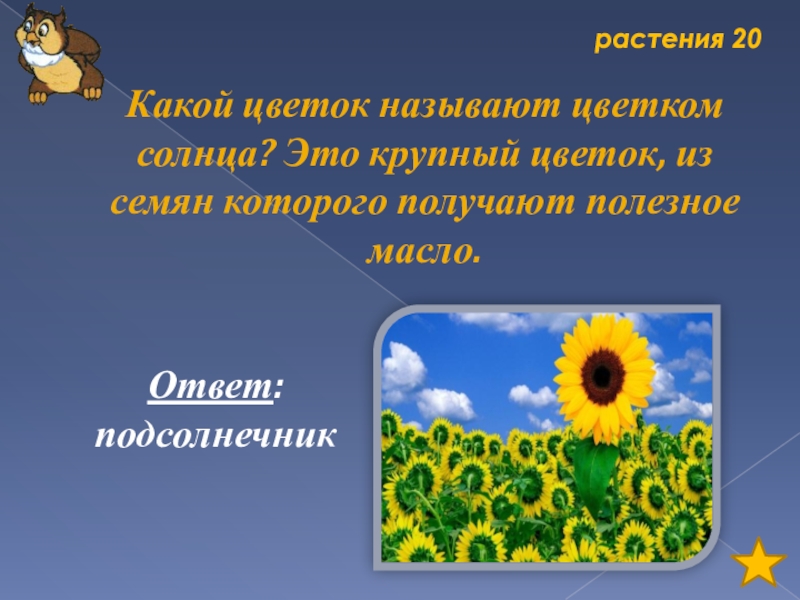 растения 20

Какой цветок называют цветком солнца? Это крупный цветок, из семян которого получают полезное масло.

Ответ: подсолнечник